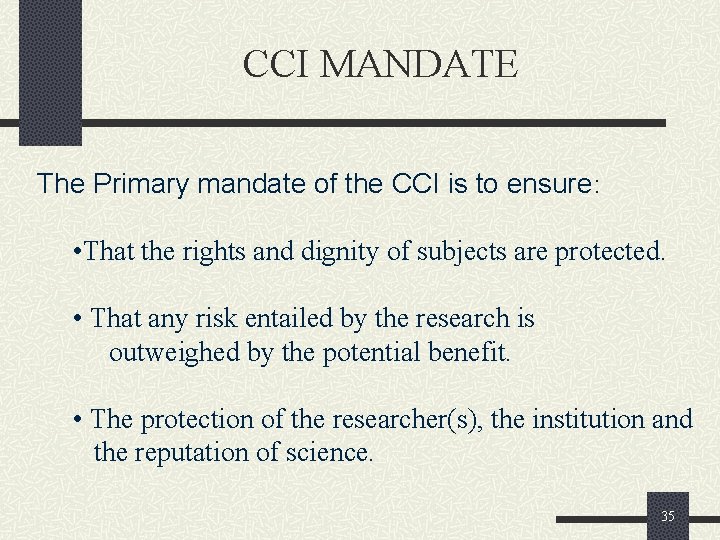 CCI MANDATE

The Primary mandate of the CCI is to ensure:

•That the rights and dignity of subjects are protected.

• That any risk entailed by the research is outweighed by the potential benefit.

• The protection of the researcher(s), the institution and the reputation of science.

35